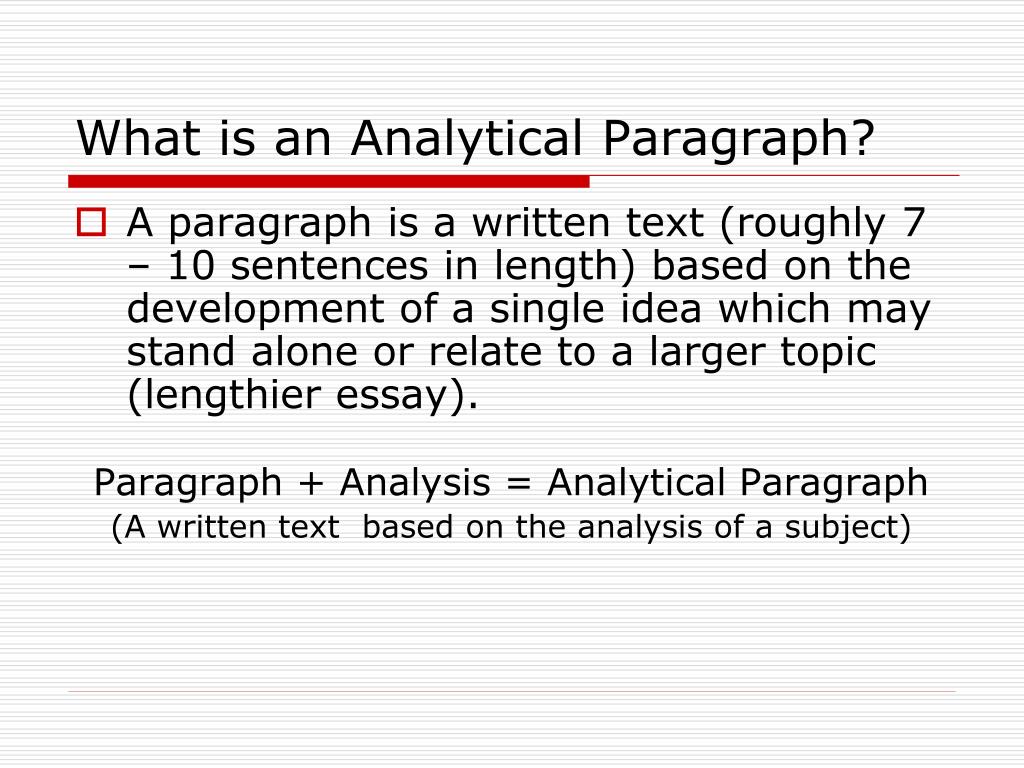 What is an Analytical Paragraph?

A paragraph is a written text (roughly 7 – 10 sentences in length) based on the development of a single idea which may stand alone or relate to a larger topic (lengthier essay).

Paragraph + Analysis = Analytical Paragraph

(A written text  based on the analysis of a subject)